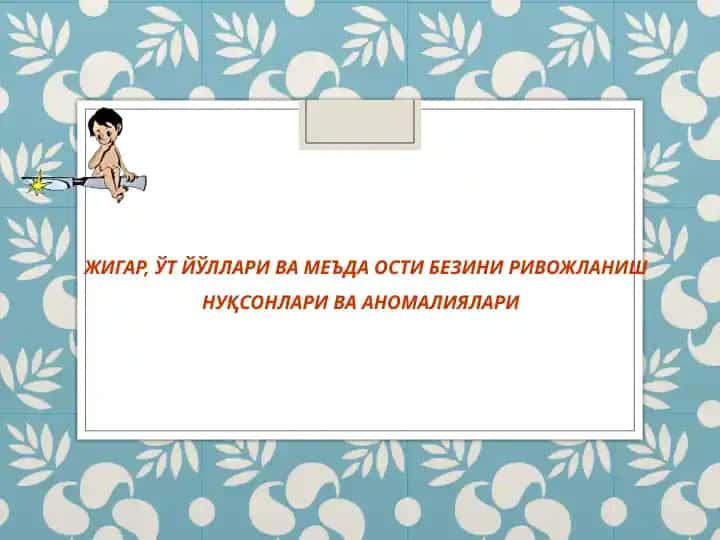 ЖИГАР, ЎТ ЙЎЛЛАРИ ВА МЕЪДА ОСТИ БЕЗИНИ РИВОЖЛАНИШ НУҚСОНЛАРИ ВА АНОМАЛИЯЛАРИ